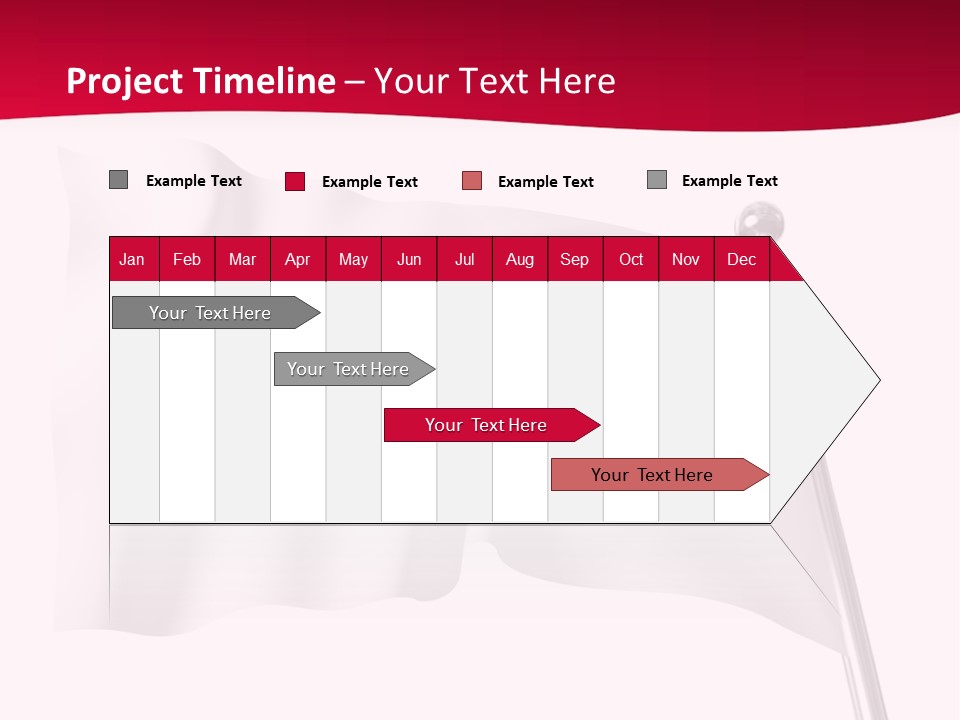 Project Timeline – Your Text Here

Example Text
Example Text
Example Text
Example Text

| Jan | Feb | Mar | Apr | May | Jun | Jul | Aug | Sep | Oct | Nov | Dec |
|---|---|---|---|---|---|---|---|---|---|---|---|

Your Text Here
Your Text Here
Your Text Here
Your Text Here